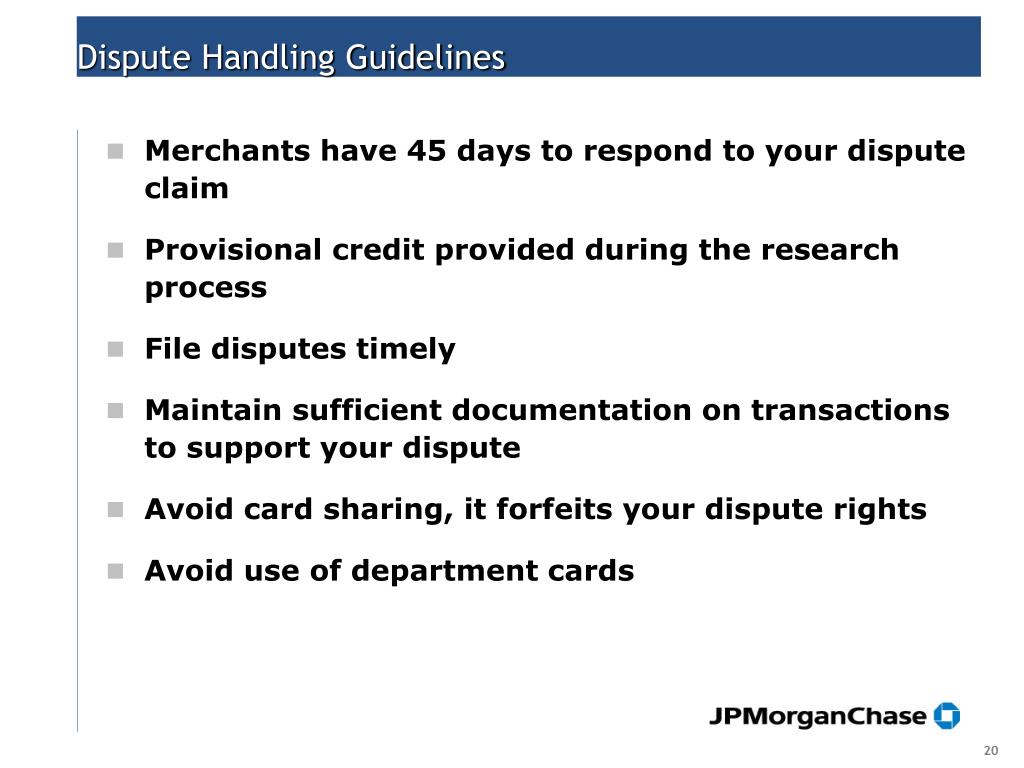 Dispute Handling Guidelines

Merchants have 45 days to respond to your dispute claim

Provisional credit provided during the research process

File disputes timely

Maintain sufficient documentation on transactions to support your dispute

Avoid card sharing, it forfeits your dispute rights

Avoid use of department cards

JPMorganChase

20